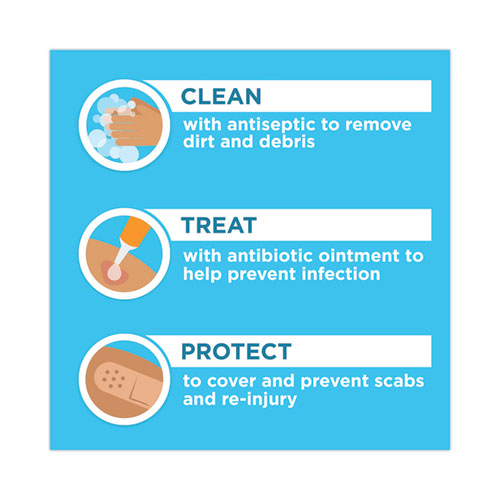 CLEAN
with antiseptic to remove dirt and debris

TREAT
with antibiotic ointment to help prevent infection

PROTECT
to cover and prevent scabs and re-injury